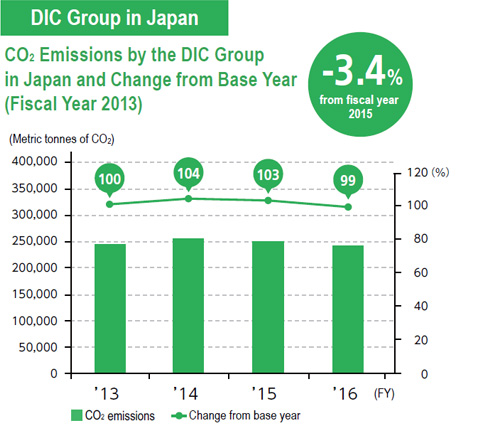 DIC Group in Japan

$CO_2$ Emissions by the DIC Group in Japan and Change from Base Year (Fiscal Year 2013)

-3.4% from fiscal year 2015

(Metric tonnes of $CO_2$)

400,000
350,000
300,000
250,000
200,000
150,000
100,000
50,000
0

100
104
103
99

120 (%)
100
80
60
40
20
0

'13
'14
'15
'16
(FY)

$CO_2$ emissions
Change from base year